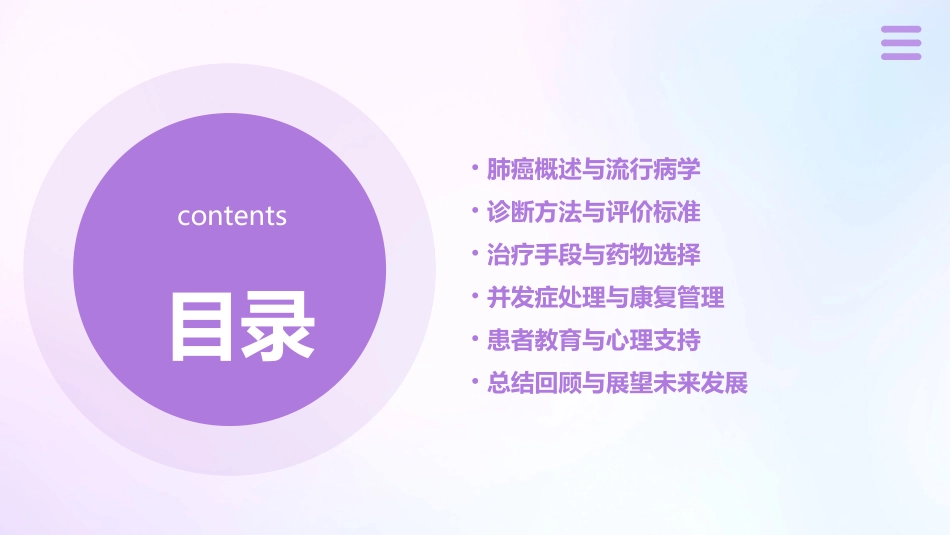 contents

目录

• 肺癌概述与流行病学
• 诊断方法与评价标准
• 治疗手段与药物选择
• 并发症处理与康复管理
• 患者教育与心理支持
• 总结回顾与展望未来发展